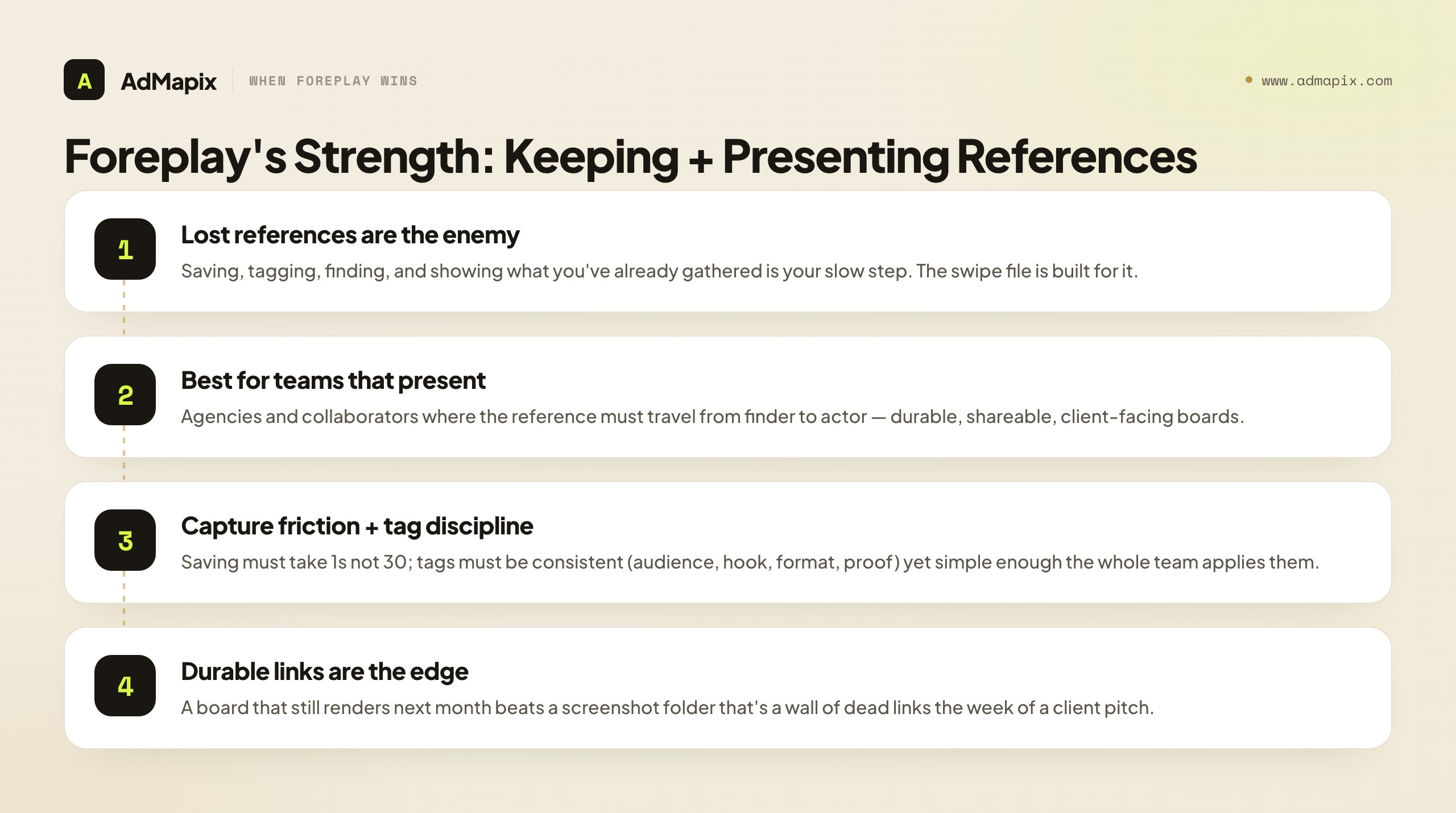 A AdMapix WHEN FOREPLAY WINS

www.admapix.com

Foreplay's Strength: Keeping + Presenting References

1
Lost references are the enemy
Saving, tagging, finding, and showing what you've already gathered is your slow step. The swipe file is built for it.

2
Best for teams that present
Agencies and collaborators where the reference must travel from finder to actor — durable, shareable, client-facing boards.

3
Capture friction + tag discipline
Saving must take 1s not 30; tags must be consistent (audience, hook, format, proof) yet simple enough the whole team applies them.

4
Durable links are the edge
A board that still renders next month beats a screenshot folder that's a wall of dead links the week of a client pitch.